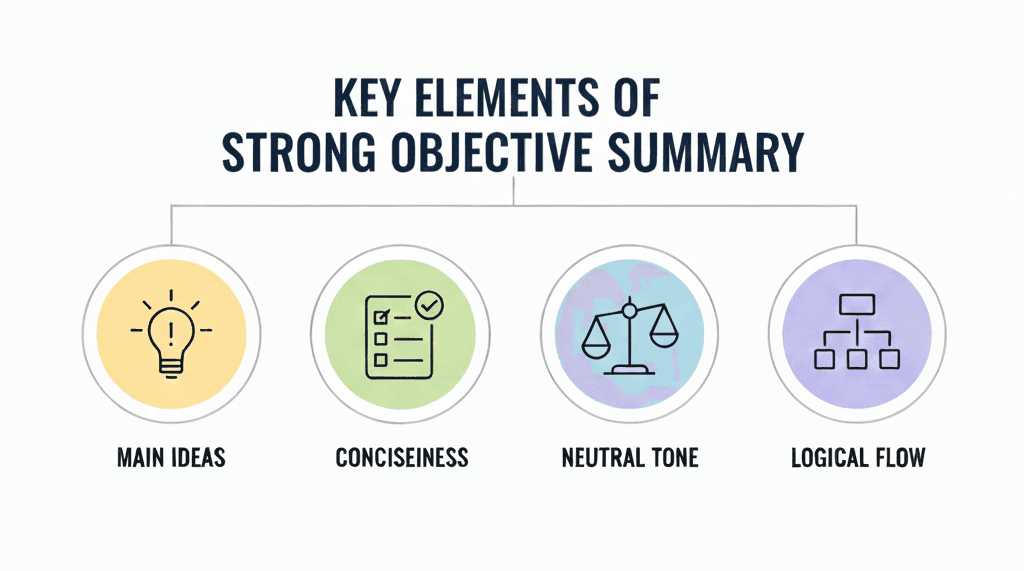 KEY ELEMENTS OF
STRONG OBJECTIVE SUMMARY

MAIN IDEAS

CONCISEINESS

NEUTRAL TONE

LOGICAL FLOW